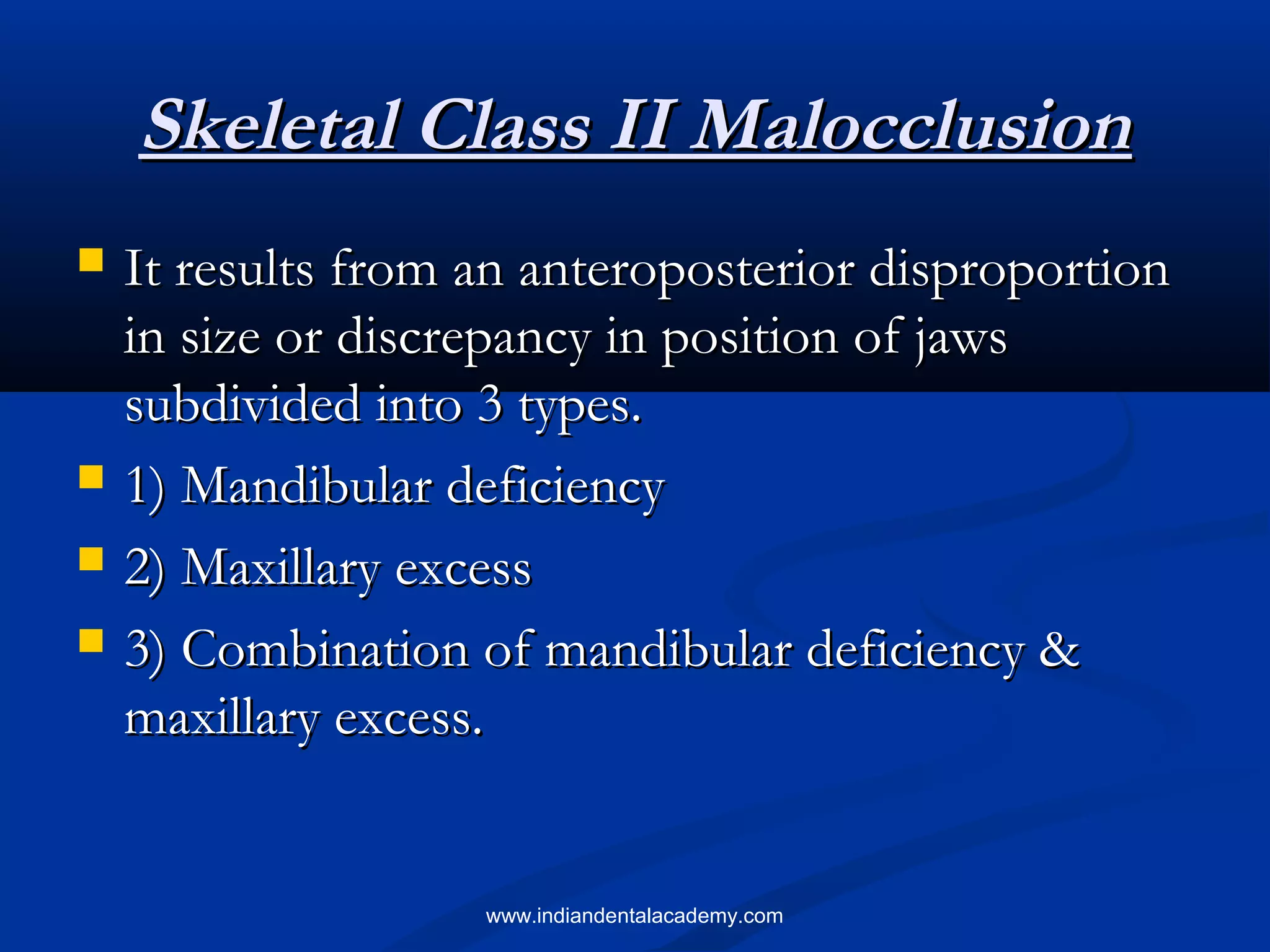 Skeletal Class II Malocclusion

It results from an anteroposterior disproportion in size or discrepancy in position of jaws subdivided into 3 types.

1) Mandibular deficiency

2) Maxillary excess

3) Combination of mandibular deficiency & maxillary excess.

www.indiandentalacademy.com